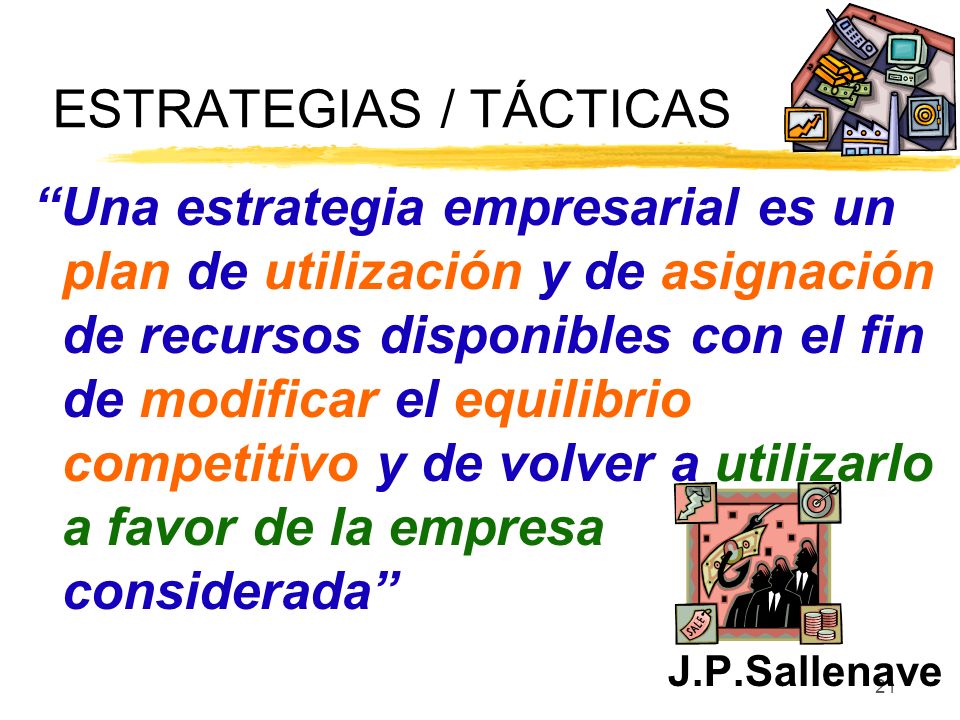 ESTRATEGIAS / TÁCTICAS

“Una estrategia empresarial es un plan de utilización y de asignación de recursos disponibles con el fin de modificar el equilibrio competitivo y de volver a utilizarlo a favor de la empresa considerada”

SALE

J.P.Sallenave

21